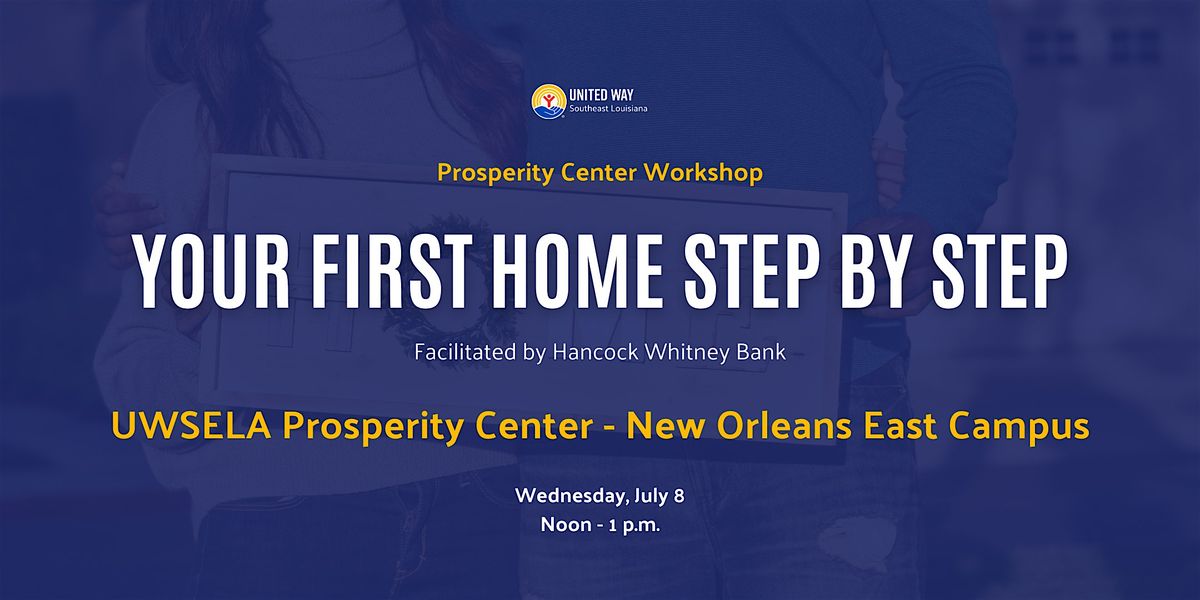 UNITED WAY
Southeast Louisiana

Prosperity Center Workshop

YOUR FIRST HOME STEP BY STEP

Facilitated by Hancock Whitney Bank

UWSELA Prosperity Center - New Orleans East Campus

Wednesday, July 8
Noon - 1 p.m.